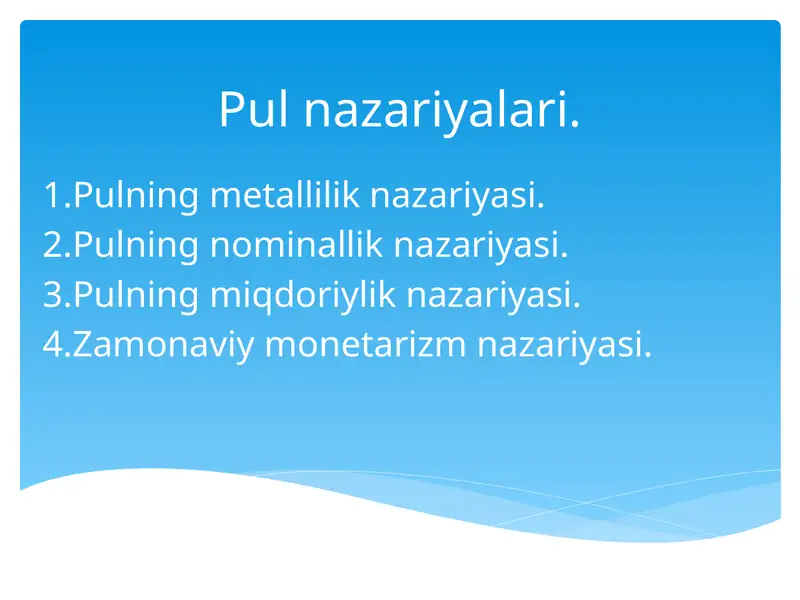 Pul nazariyalari.

1.Pulning metallilik nazariyasi.
2.Pulning nominallik nazariyasi.
3.Pulning miqdoriylik nazariyasi.
4.Zamonaviy monetarizm nazariyasi.